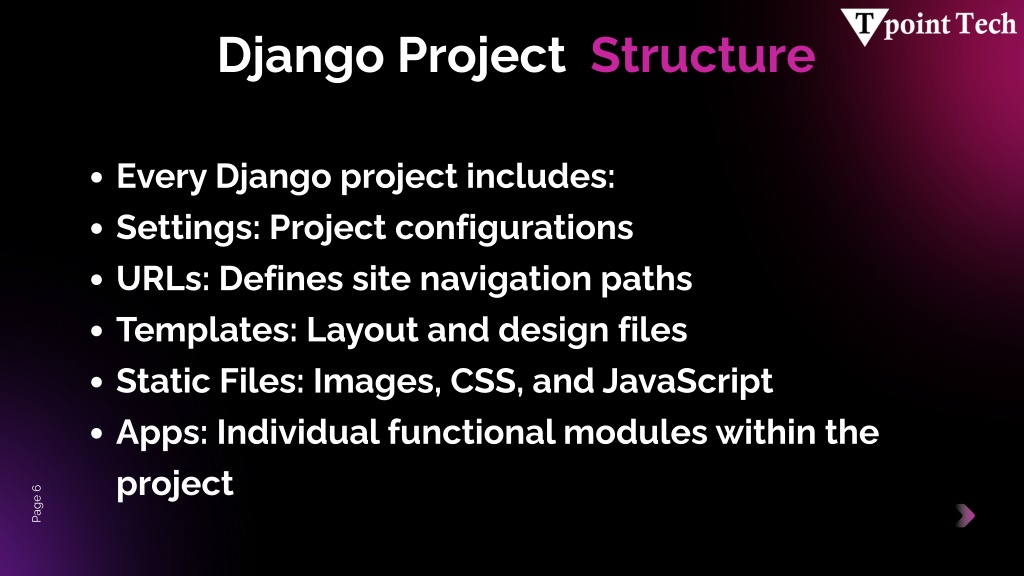 Tpoint Tech

Django Project Structure

- Every Django project includes:
- Settings: Project configurations
- URLs: Defines site navigation paths
- Templates: Layout and design files
- Static Files: Images, CSS, and JavaScript
- Apps: Individual functional modules within the project

Page 6